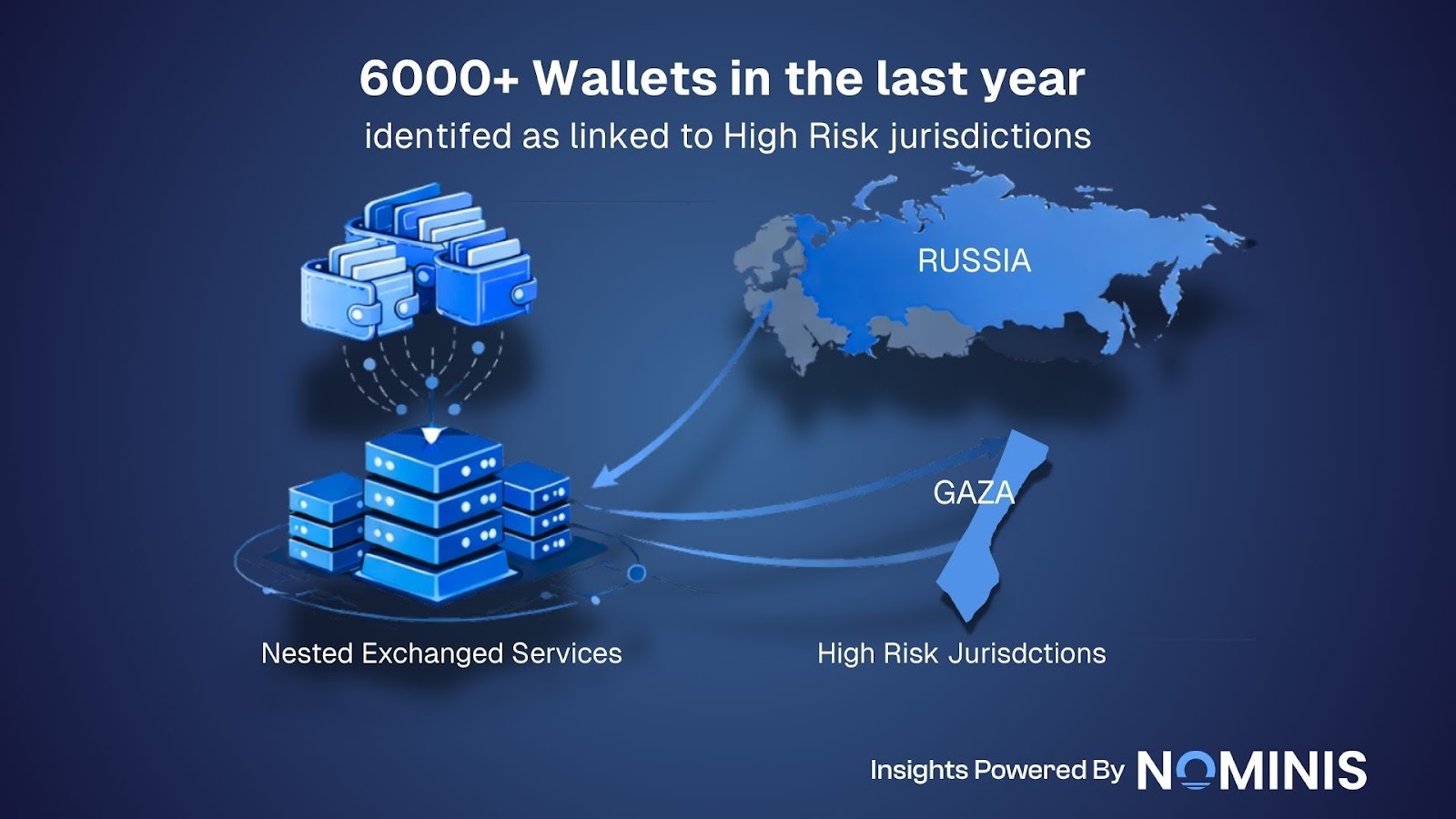 6000+ Wallets in the last year
identifed as linked to High Risk jurisdictions

RUSSIA

GAZA

Nested Exchanged Services

High Risk Jurisdctions

Insights Powered By NOMINIS